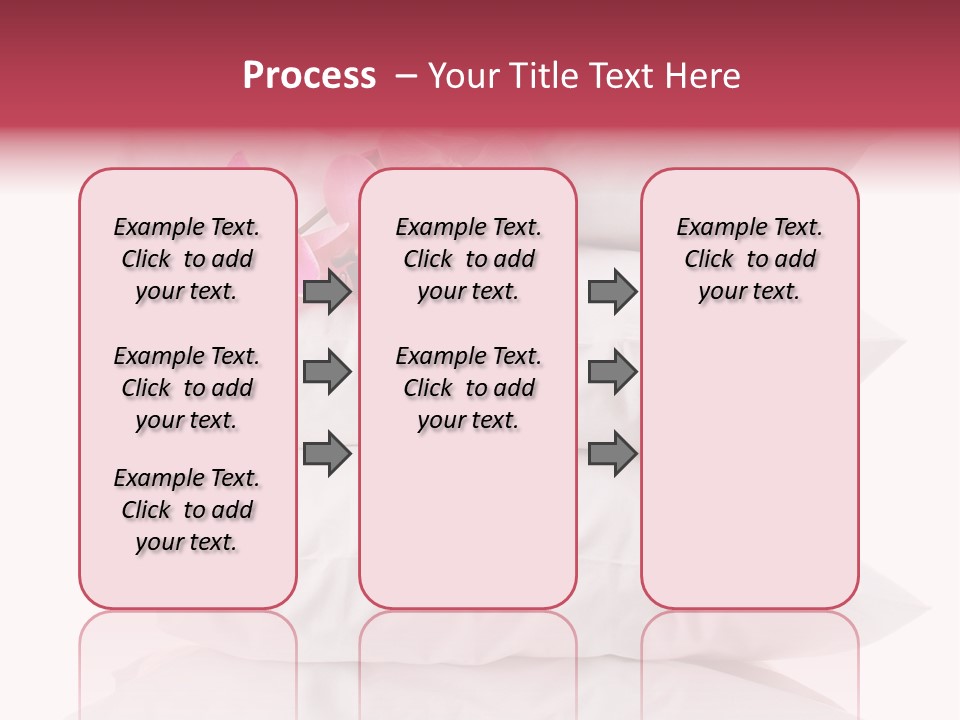 Process – Your Title Text Here

Example Text. Click to add your text.

Example Text. Click to add your text.

Example Text. Click to add your text.

Example Text. Click to add your text.

Example Text. Click to add your text.

Example Text. Click to add your text.